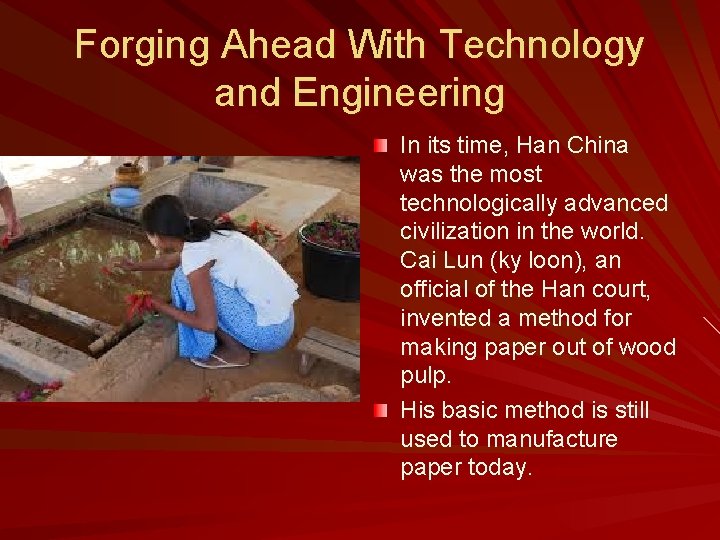 Forging Ahead With Technology and Engineering

In its time, Han China was the most technologically advanced civilization in the world. Cai Lun (ky loon), an official of the Han court, invented a method for making paper out of wood pulp.

His basic method is still used to manufacture paper today.